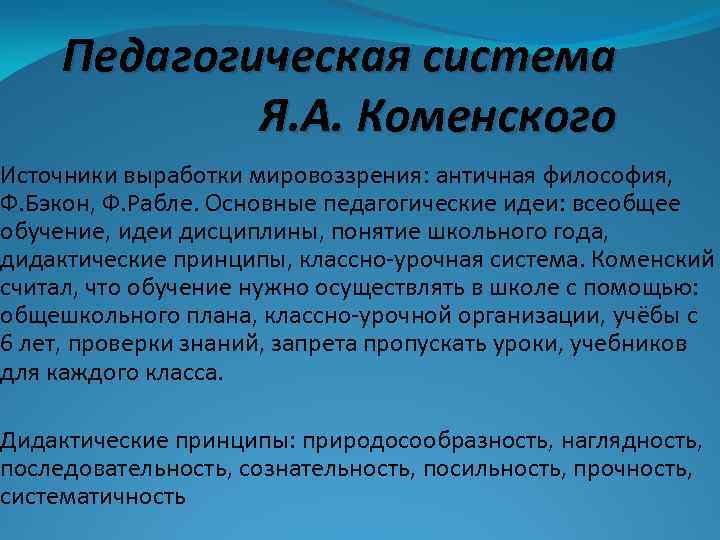 Педагогическая система Я.А. Коменского

Источники выработки мировоззрения: античная философия, Ф.Бэкон, Ф.Рабле. Основные педагогические идеи: всеобщее обучение, идеи дисциплины, понятие школьного года, дидактические принципы, классно-урочная система. Коменский считал, что обучение нужно осуществлять в школе с помощью: общешкольного плана, классно-урочной организации, учёбы с 6 лет, проверки знаний, запрета пропускать уроки, учебников для каждого класса.

Дидактические принципы: природосообразность, наглядность, последовательность, сознательность, посильность, прочность, систематичность